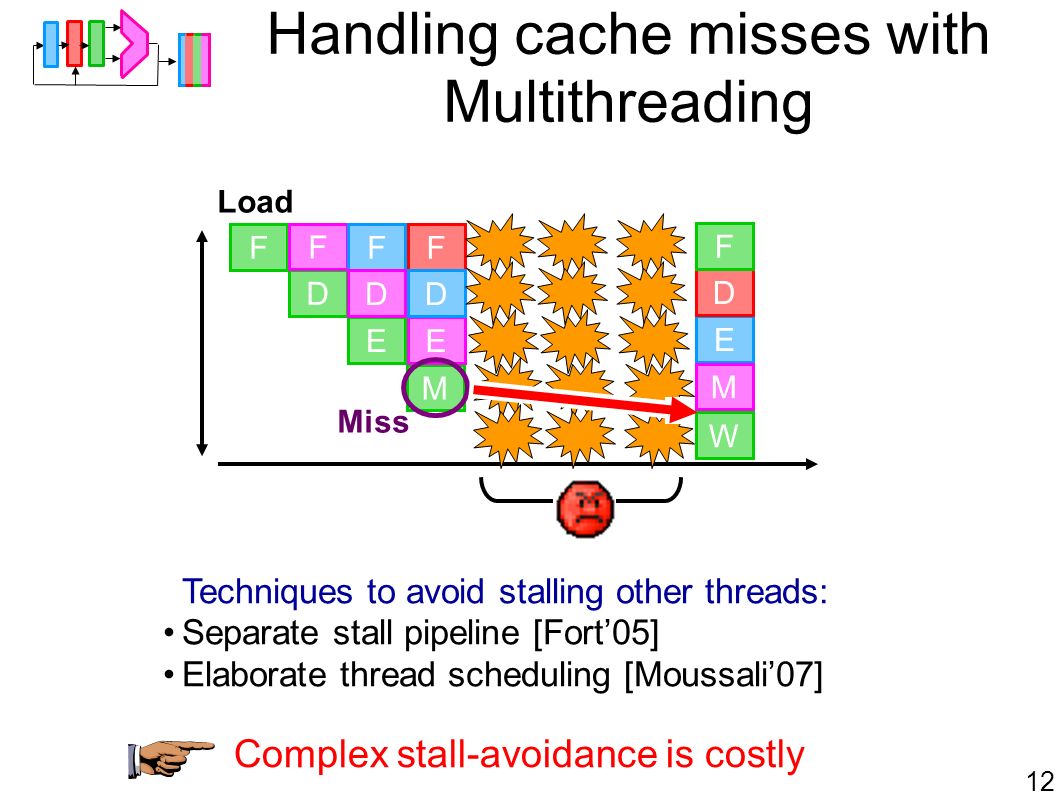 Handling cache misses with Multithreading

Load

F F F F
D D D
E E
M

Miss

F
D
E
M
W

Techniques to avoid stalling other threads:
• Separate stall pipeline [Fort'05]
• Elaborate thread scheduling [Moussali'07]

Complex stall-avoidance is costly

12